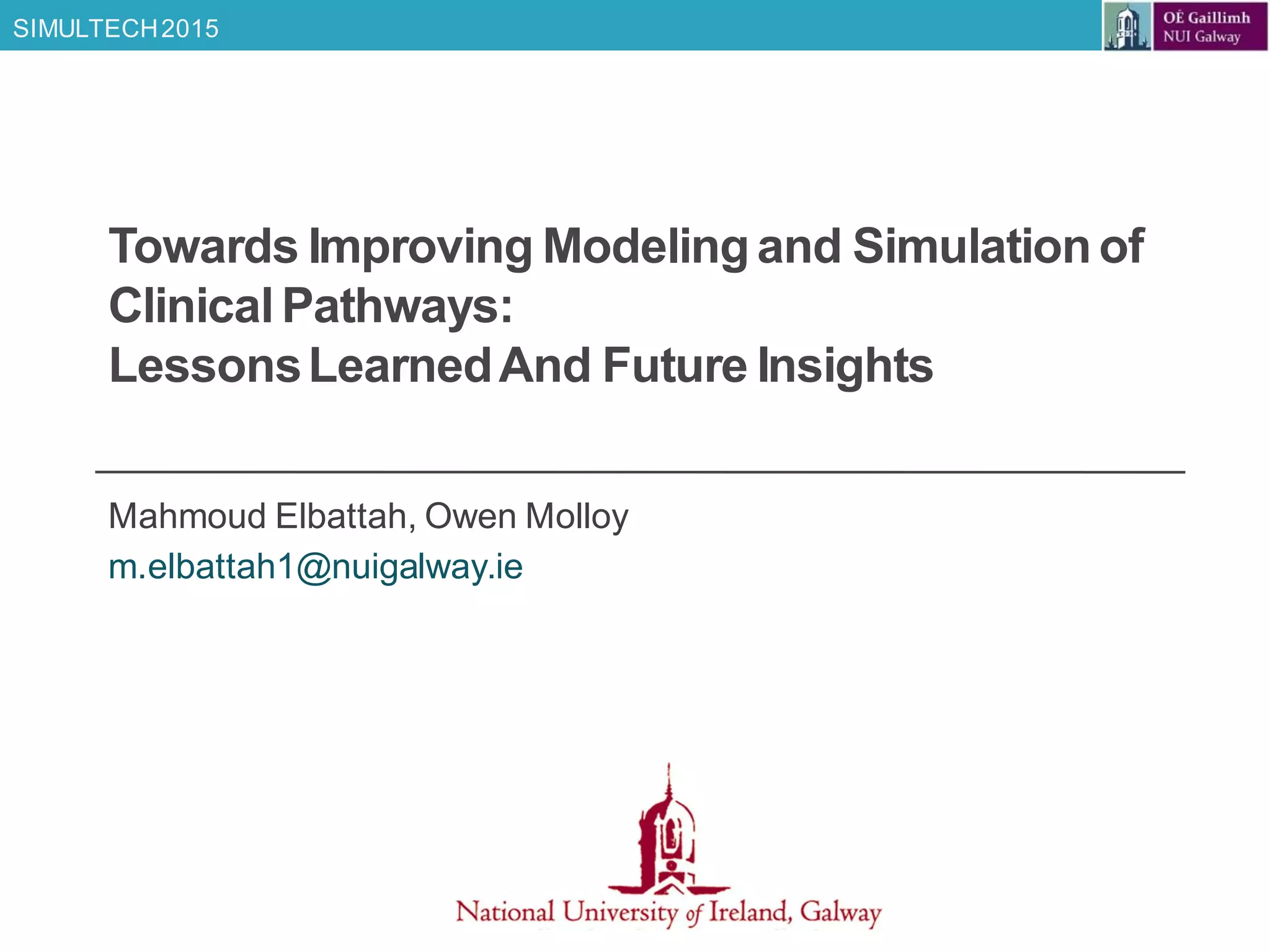 SIMULTECH 2015

OÉ Gaillimh
NUI Galway

Towards Improving Modeling and Simulation of Clinical Pathways:
Lessons Learned And Future Insights

Mahmoud Elbattah, Owen Molloy
m.elbattah1@nuigalway.ie

National University of Ireland, Galway